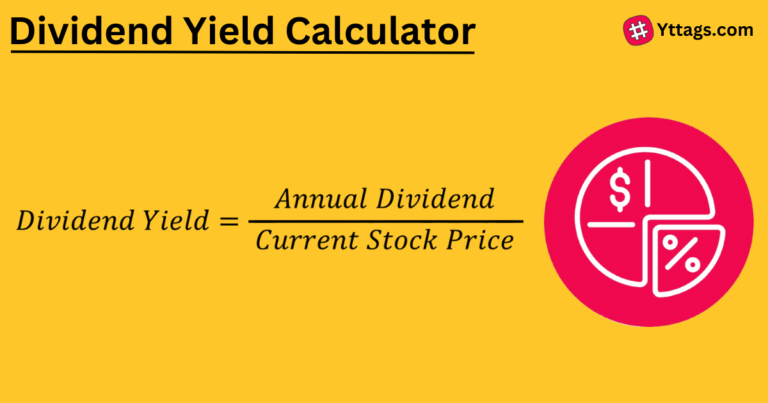 Dividend Yield Calculator

Yttags.com

$Dividend\ Yield = \frac{Annual\ Dividend}{Current\ Stock\ Price}$

$

%